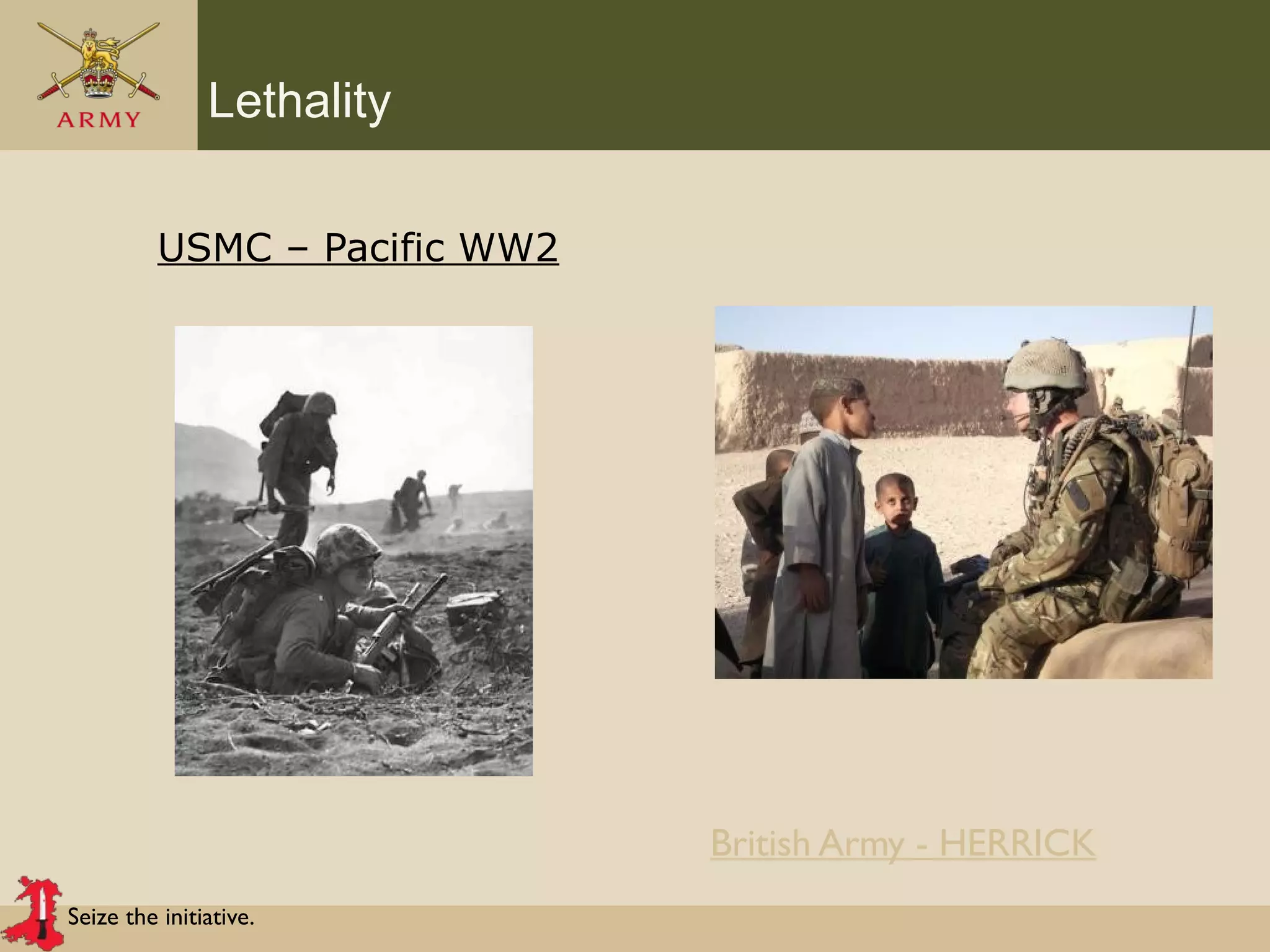 ARMY

Lethality

USMC – Pacific WW2

British Army - HERRICK

Seize the initiative.